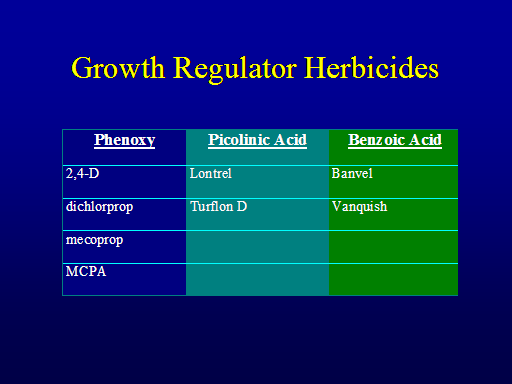 Growth Regulator Herbicides

| Phenoxy | Picolinic Acid | Benzoic Acid |
|---|---|---|
| 2,4-D | Lontrel | Banvel |
| dichlorprop | Turflon D | Vanquish |
| mecoprop | | |
| MCPA | | |